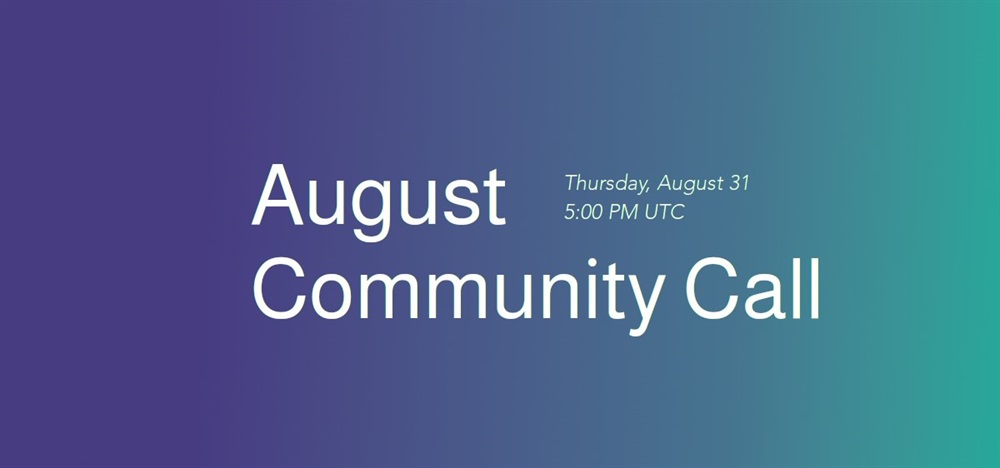 August Community Call

Thursday, August 31
5:00 PM UTC